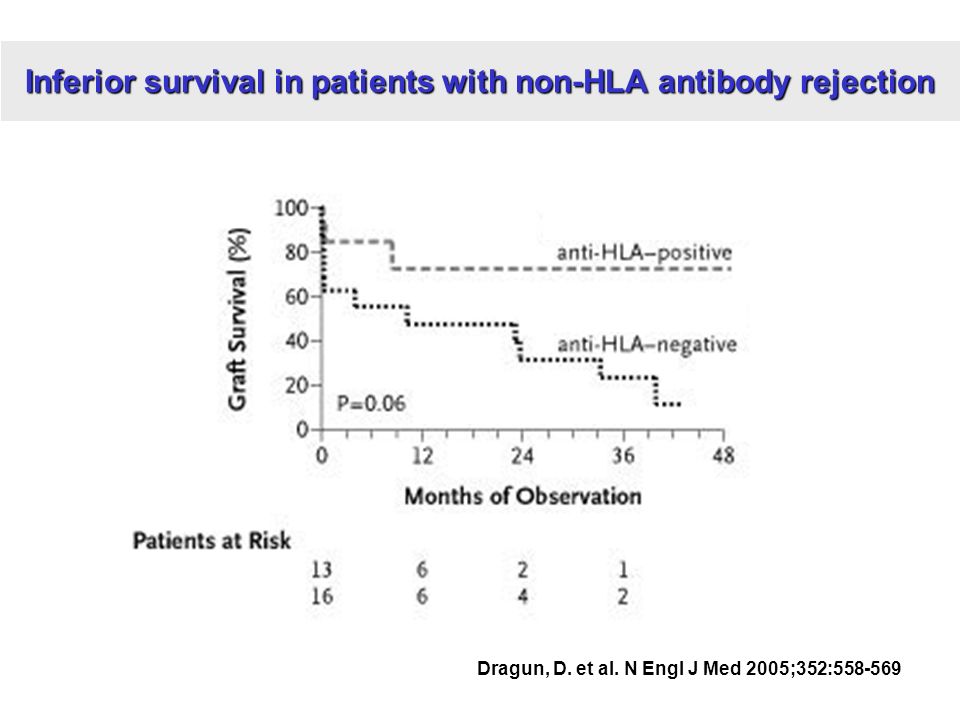 Inferior survival in patients with non-HLA antibody rejection

Graft Survival (%)

100
80
60
40
20
0

anti-HLA–positive

anti-HLA–negative

P=0.06

0 12 24 36 48

Months of Observation

Patients at Risk

| 13 | 6 | 2 | 1 |
|---|---|---|---|
| 16 | 6 | 4 | 2 |

Dragun, D. et al. N Engl J Med 2005;352:558-569